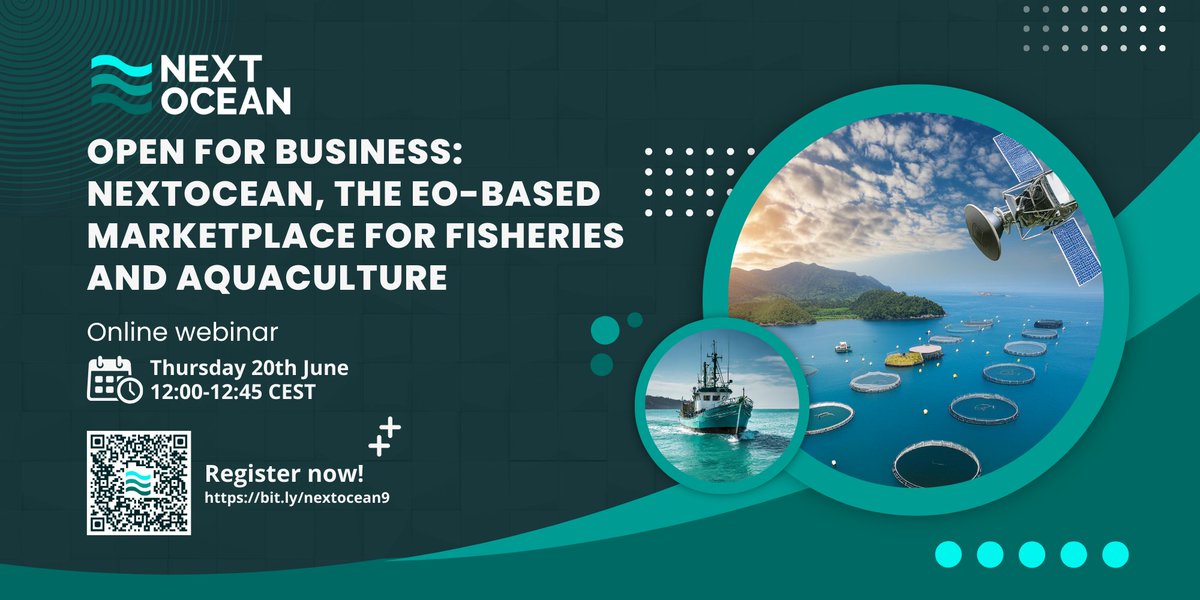 NEXT OCEAN

OPEN FOR BUSINESS: NEXTOCEAN, THE EO-BASED MARKETPLACE FOR FISHERIES AND AQUACULTURE

Online webinar

Thursday 20th June
12:00-12:45 CEST

Register now!
https://bit.ly/nextocean9